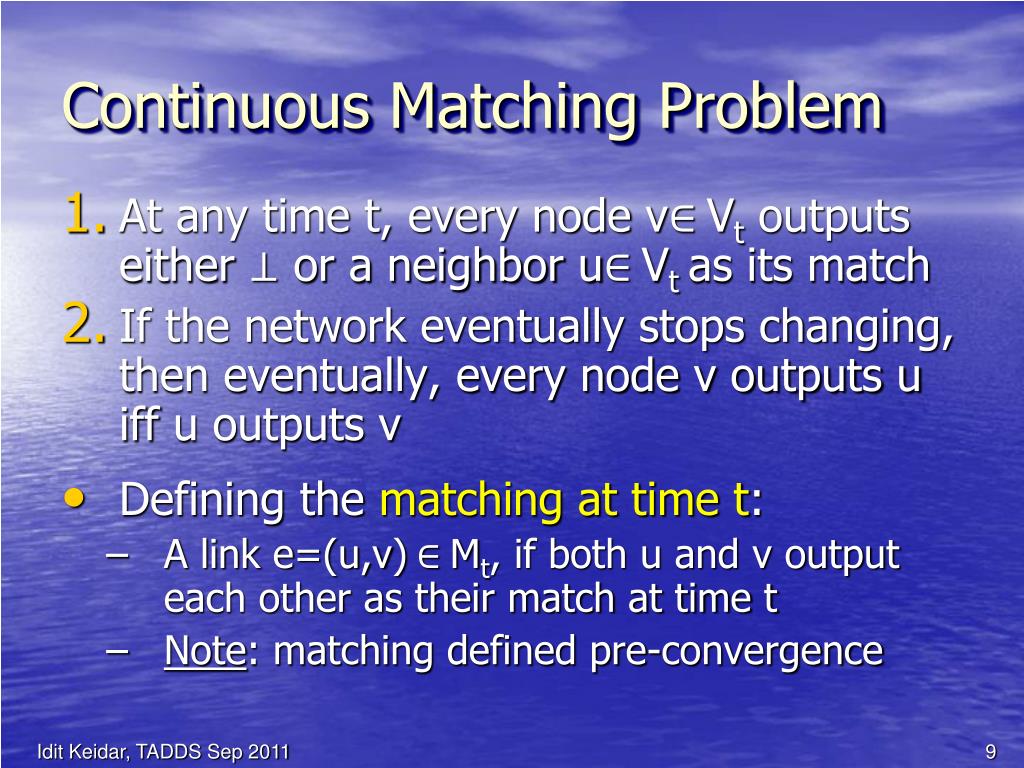 Continuous Matching Problem

1. At any time t, every node $v \in V_t$ outputs either $\perp$ or a neighbor $u \in V_t$ as its match

2. If the network eventually stops changing, then eventually, every node v outputs u iff u outputs v

• Defining the matching at time t:

– A link $e=(u,v) \in M_t$, if both u and v output each other as their match at time t

– Note: matching defined pre-convergence

Idit Keidar, TADDS Sep 2011

9